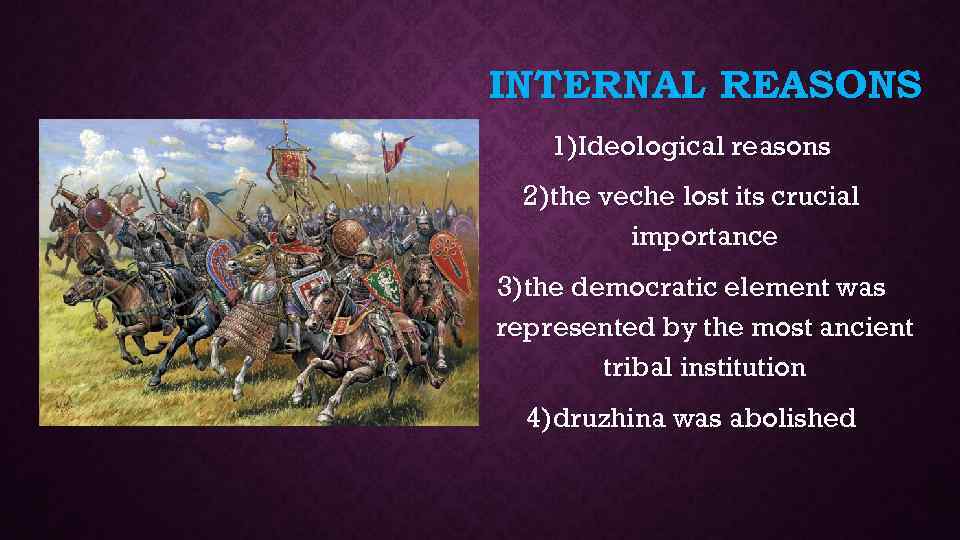 INTERNAL REASONS

1)Ideological reasons

2)the veche lost its crucial importance

3)the democratic element was represented by the most ancient tribal institution

4)druzhina was abolished